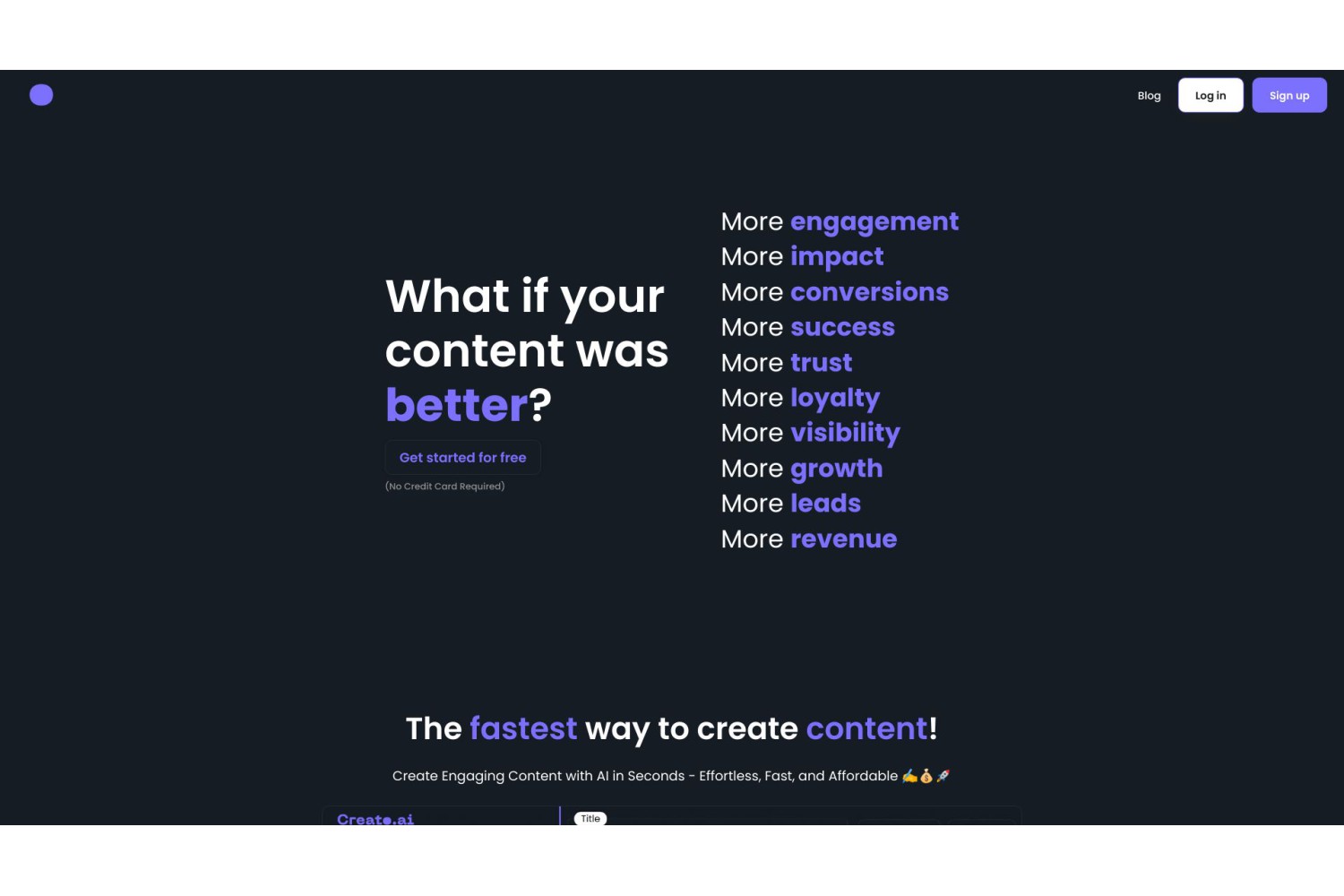 Blog
Log in
Sign up

What if your content was better?

Get started for free

(No Credit Card Required)

More engagement
More impact
More conversions
More success
More trust
More loyalty
More visibility
More growth
More leads
More revenue

The fastest way to create content!

Create Engaging Content with AI in Seconds - Effortless, Fast, and Affordable ✍️💰🚀

Create.ai

Title